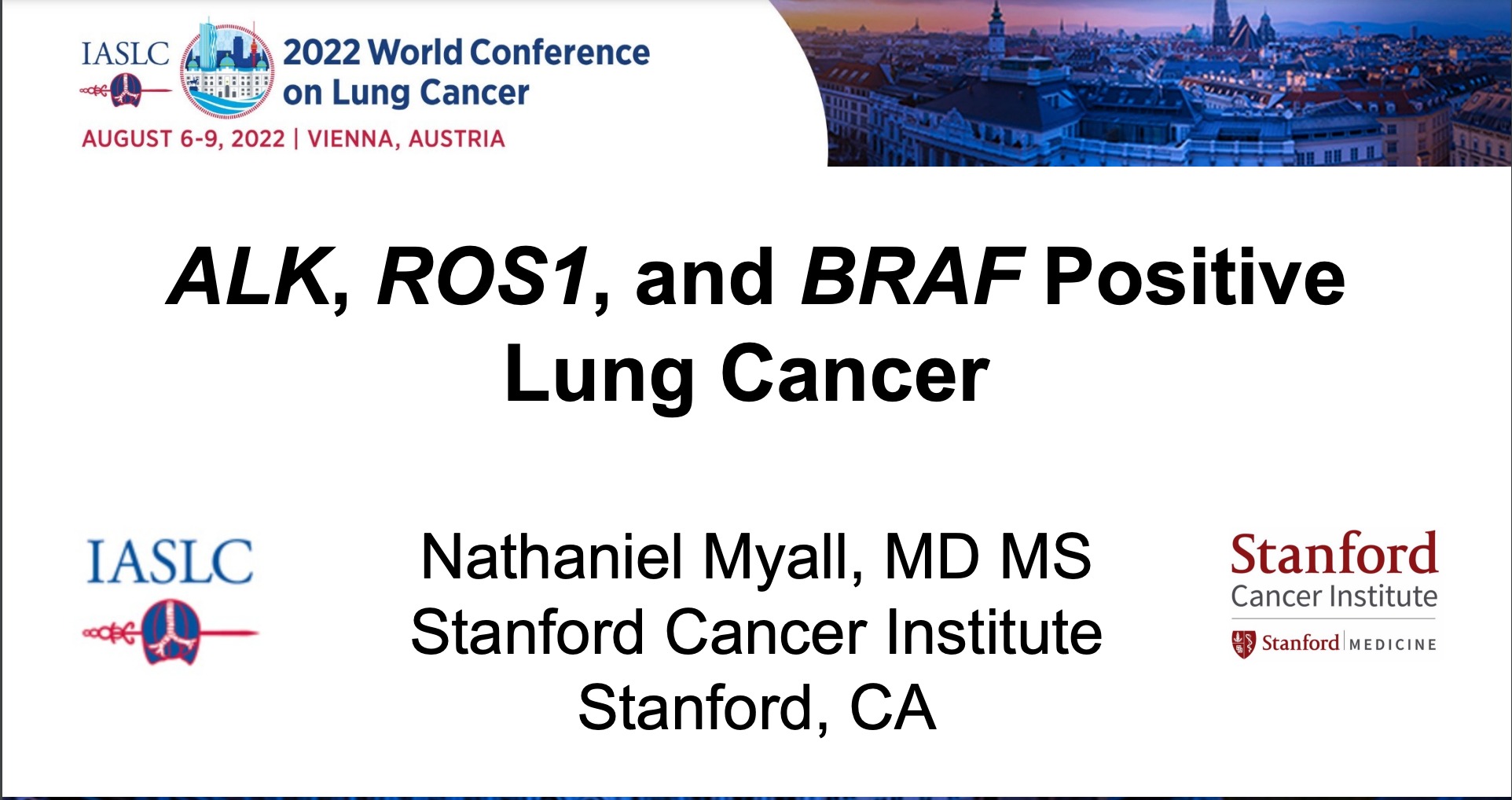 IASLC

2022 World Conference on Lung Cancer

AUGUST 6-9, 2022 | VIENNA, AUSTRIA

ALK, ROS1, and BRAF Positive Lung Cancer

IASLC

Nathaniel Myall, MD MS
Stanford Cancer Institute
Stanford, CA

Stanford
Cancer Institute
Stanford | MEDICINE